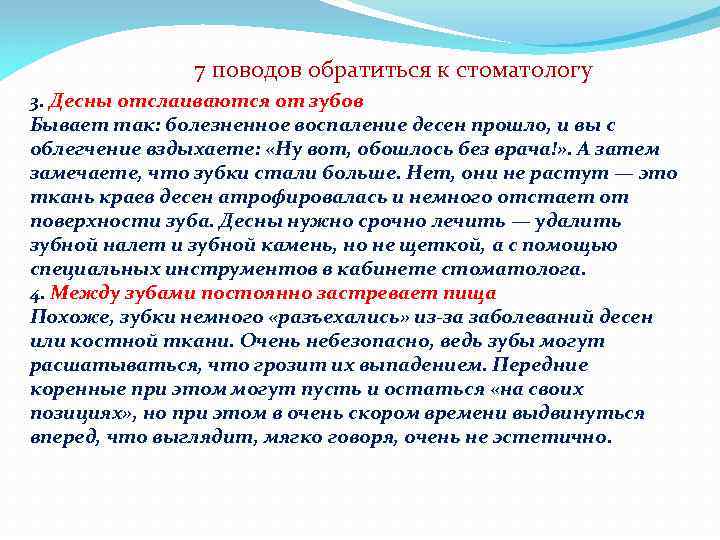 7 поводов обратиться к стоматологу

3. Десны отслаиваются от зубов
Бывает так: болезненное воспаление десен прошло, и вы с облегчение вздыхаете: «Ну вот, обошлось без врача!». А затем замечаете, что зубки стали больше. Нет, они не растут — это ткань краев десен атрофировалась и немного отстает от поверхности зуба. Десны нужно срочно лечить — удалить зубной налет и зубной камень, но не щеткой, а с помощью специальных инструментов в кабинете стоматолога.
4. Между зубами постоянно застревает пища
Похоже, зубки немного «разъехались» из-за заболеваний десен или костной ткани. Очень небезопасно, ведь зубы могут расшатываться, что грозит их выпадением. Передние коренные при этом могут пусть и остаться «на своих позициях», но при этом в очень скором времени выдвинуться вперед, что выглядит, мягко говоря, очень не эстетично.